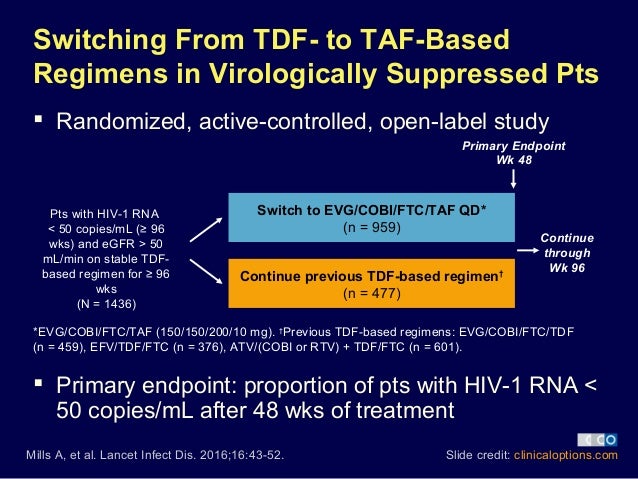 Switching From TDF- to TAF-Based Regimens in Virologically Suppressed Pts

▪ Randomized, active-controlled, open-label study

Primary Endpoint
Wk 48

Pts with HIV-1 RNA < 50 copies/mL (≥ 96 wks) and eGFR > 50 mL/min on stable TDF-based regimen for ≥ 96 wks
(N = 1436)

Switch to EVG/COBI/FTC/TAF QD*
(n = 959)

Continue previous TDF-based regimen†
(n = 477)

Continue through Wk 96

*EVG/COBI/FTC/TAF (150/150/200/10 mg). †Previous TDF-based regimens: EVG/COBI/FTC/TDF (n = 459), EFV/TDF/FTC (n = 376), ATV/(COBI or RTV) + TDF/FTC (n = 601).

▪ Primary endpoint: proportion of pts with HIV-1 RNA < 50 copies/mL after 48 wks of treatment

Mills A, et al. Lancet Infect Dis. 2016;16:43-52.

CCO

Slide credit: clinicaloptions.com